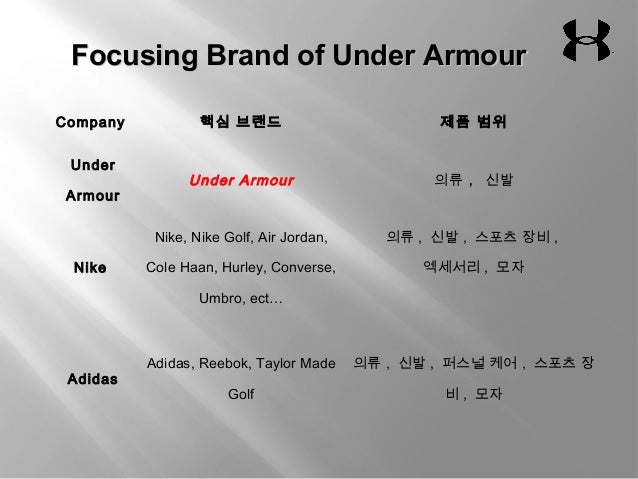 Focusing Brand of Under Armour

| Company | 핵심 브랜드 | 제품 범위 |
|---|---|---|
| Under Armour | Under Armour | 의류 ,  신발 |
| Nike | Nike, Nike Golf, Air Jordan, Cole Haan, Hurley, Converse, Umbro, ect… | 의류 ,  신발 ,  스포츠 장비 , 엑세서리 ,  모자 |
| Adidas | Adidas, Reebok, Taylor Made Golf | 의류 ,  신발 ,  퍼스널 케어 ,  스포츠 장비 , 모자 |